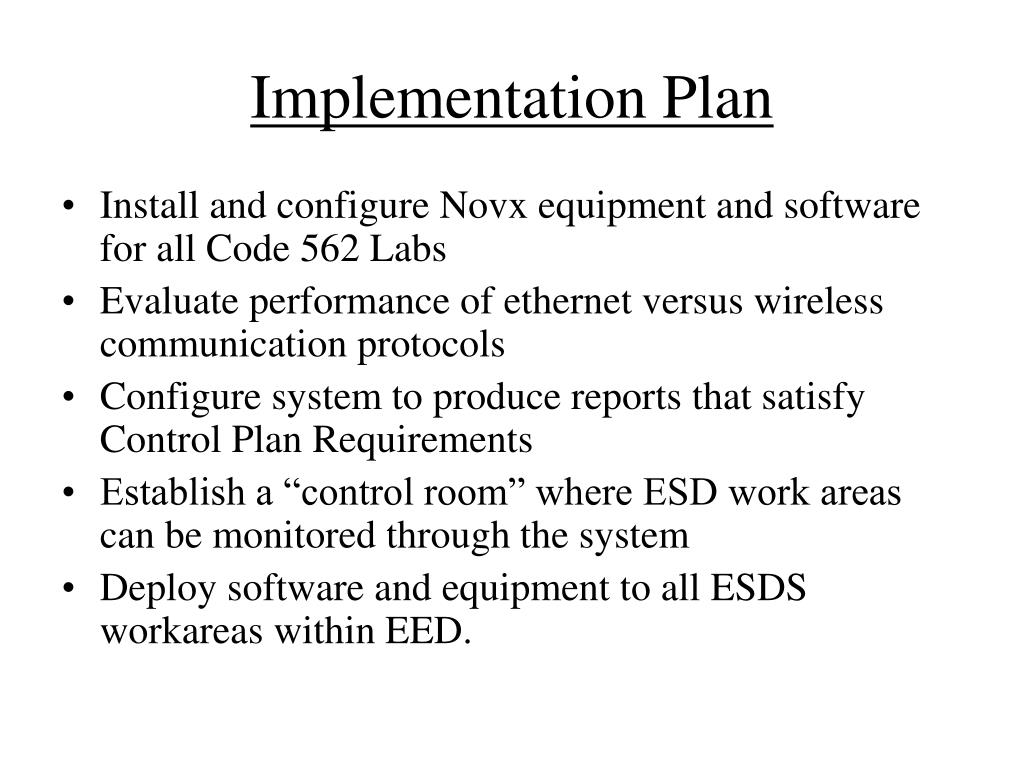 Implementation Plan

• Install and configure Novx equipment and software for all Code 562 Labs
• Evaluate performance of ethernet versus wireless communication protocols
• Configure system to produce reports that satisfy Control Plan Requirements
• Establish a “control room” where ESD work areas can be monitored through the system
• Deploy software and equipment to all ESDS workareas within EED.